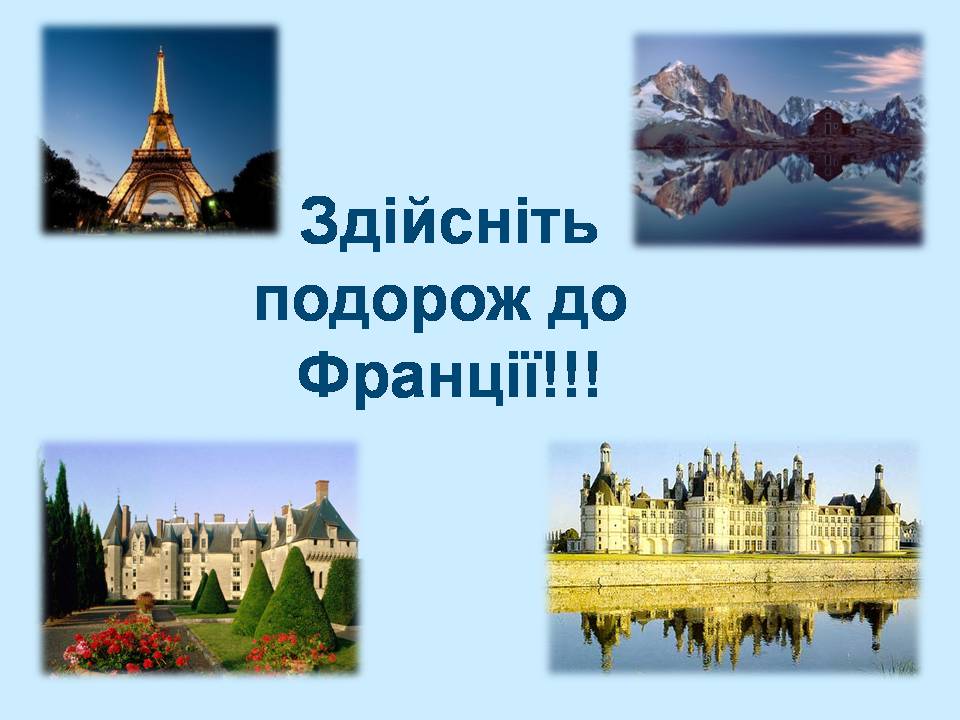 Здійсніть подорож до Франції!!!